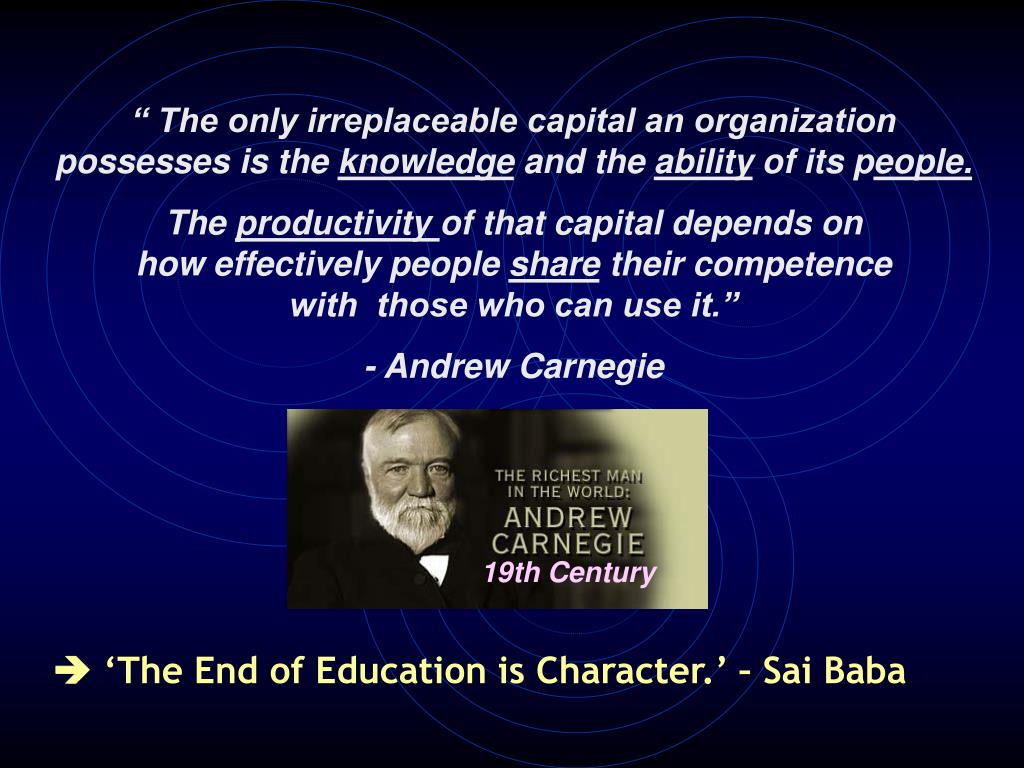 “ The only irreplaceable capital an organization possesses is the knowledge and the ability of its people.

The productivity of that capital depends on how effectively people share their competence with those who can use it.”

- Andrew Carnegie

THE RICHEST MAN IN THE WORLD: ANDREW CARNEGIE

19th Century

➔ ‘The End of Education is Character.’ – Sai Baba